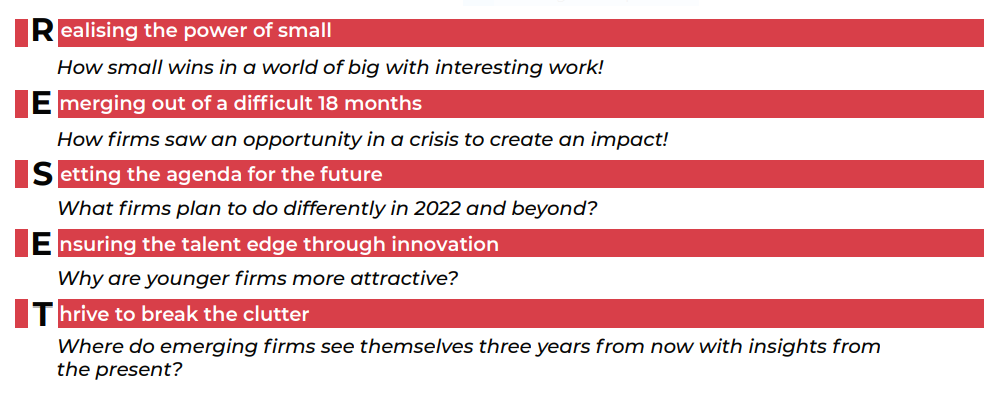 Realising the power of small
How small wins in a world of big with interesting work!

Emerging out of a difficult 18 months
How firms saw an opportunity in a crisis to create an impact!

Setting the agenda for the future
What firms plan to do differently in 2022 and beyond?

Ensuring the talent edge through innovation
Why are younger firms more attractive?

Thrive to break the clutter
Where do emerging firms see themselves three years from now with insights from the present?